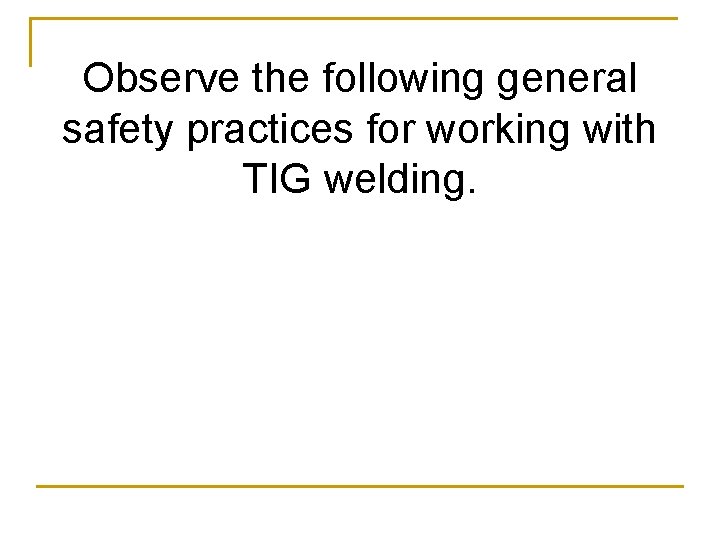 Observe the following general safety practices for working with TIG welding.